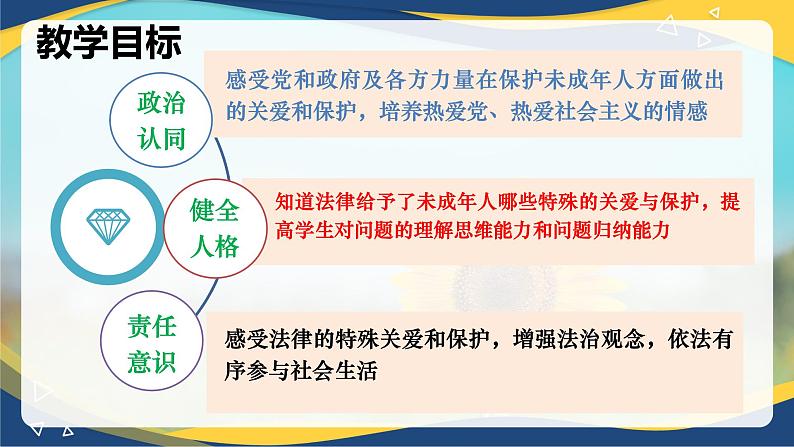 教学目标

政治认同

感受党和政府及各方力量在保护未成年人方面做出的关爱和保护，培养热爱党、热爱社会主义的情感

健全人格

知道法律给予了未成年人哪些特殊的关爱与保护，提高学生对问题的理解思维能力和问题归纳能力

责任意识

感受法律的特殊关爱和保护，增强法治观念，依法有序参与社会生活